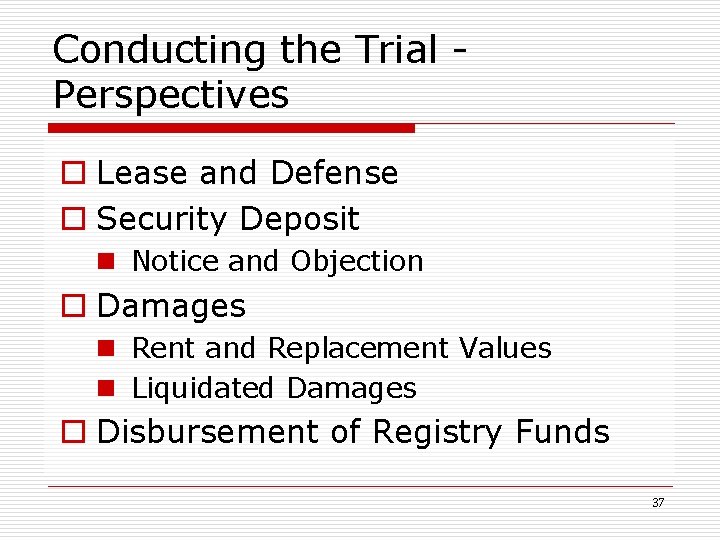 Conducting the Trial - Perspectives

Lease and Defense
Security Deposit
Notice and Objection
Damages
Rent and Replacement Values
Liquidated Damages
Disbursement of Registry Funds

37